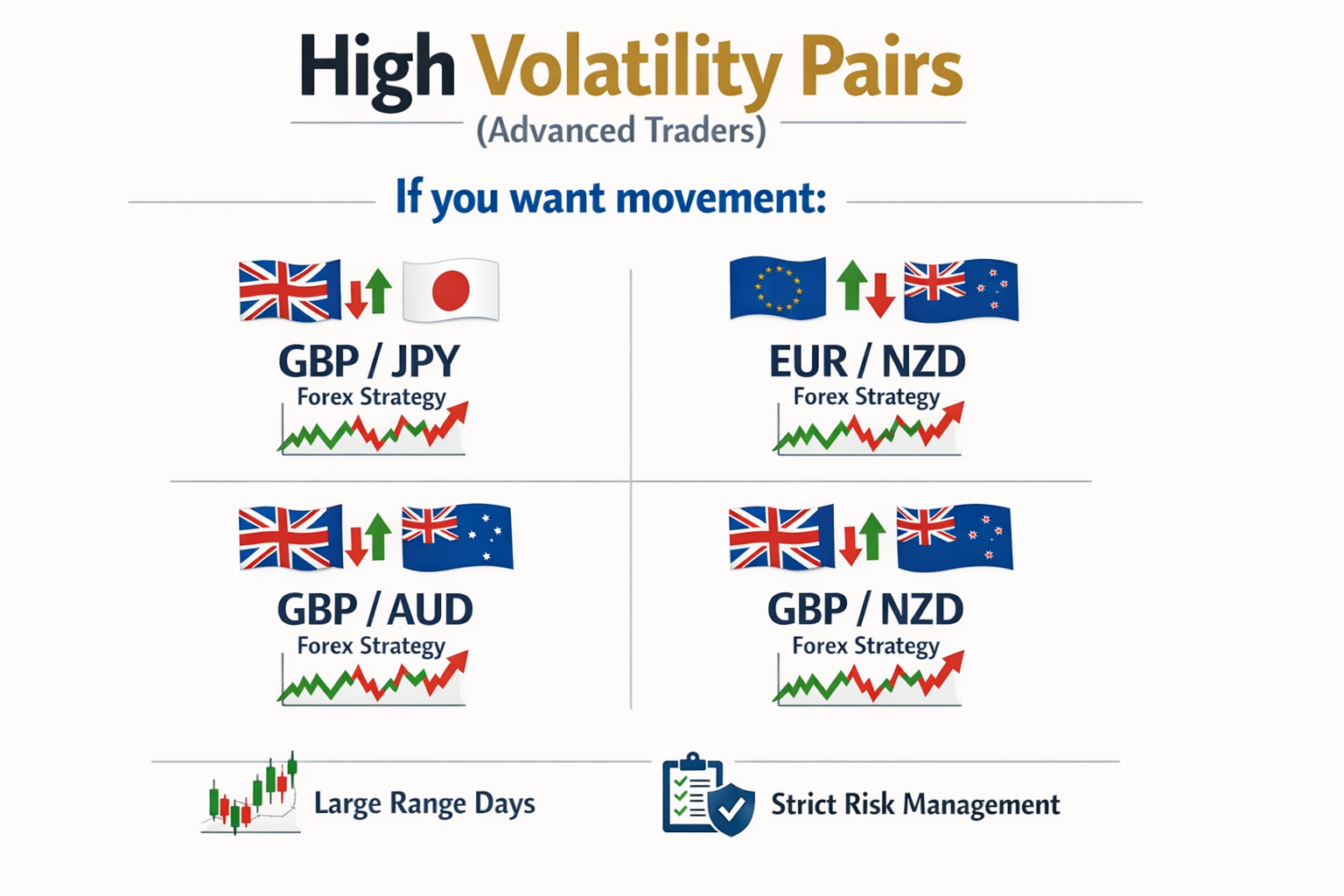 High Volatility Pairs

(Advanced Traders)

If you want movement:

GBP / JPY
Forex Strategy

EUR / NZD
Forex Strategy

GBP / AUD
Forex Strategy

GBP / NZD
Forex Strategy

Large Range Days

Strict Risk Management